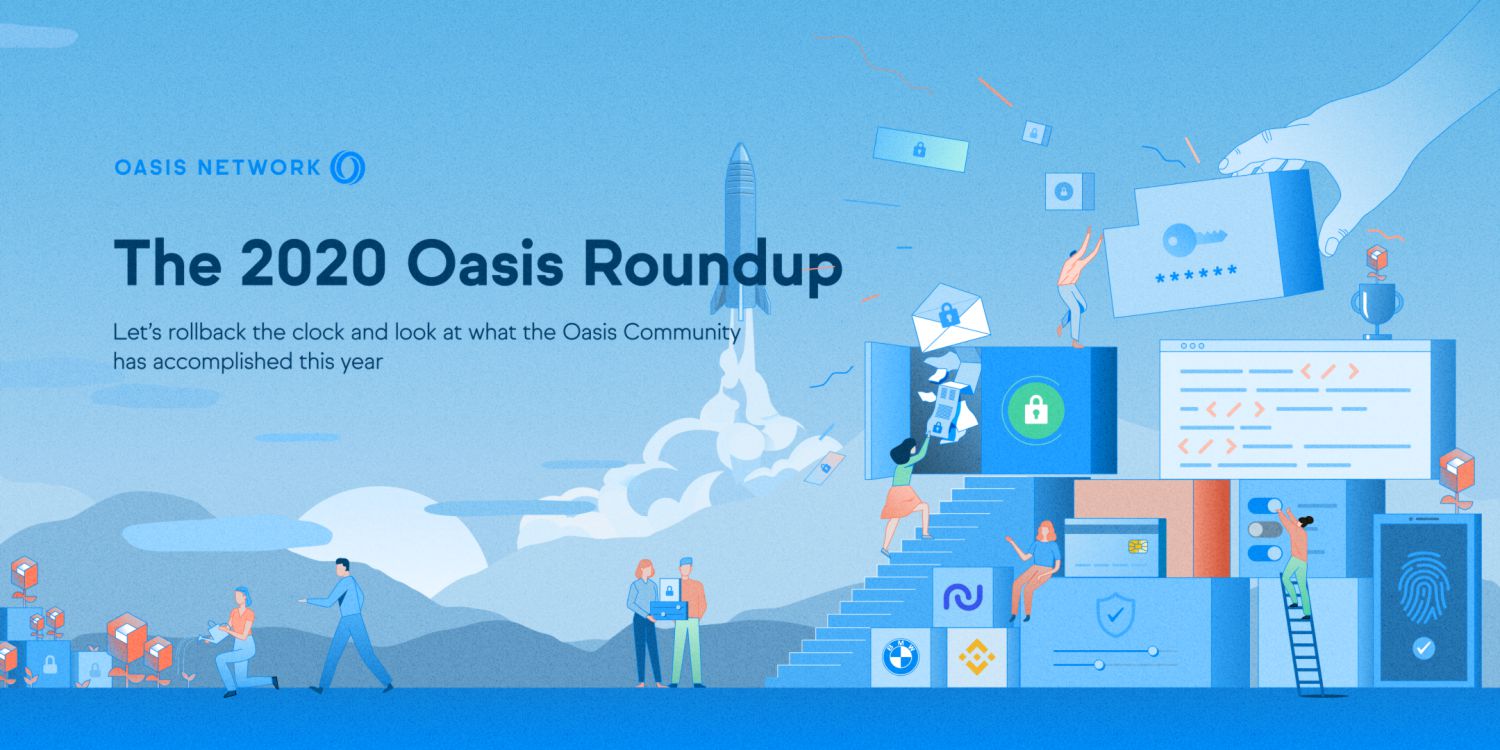 OASIS NETWORK

The 2020 Oasis Roundup

Let's rollback the clock and look at what the Oasis Community has accomplished this year

******

BMW